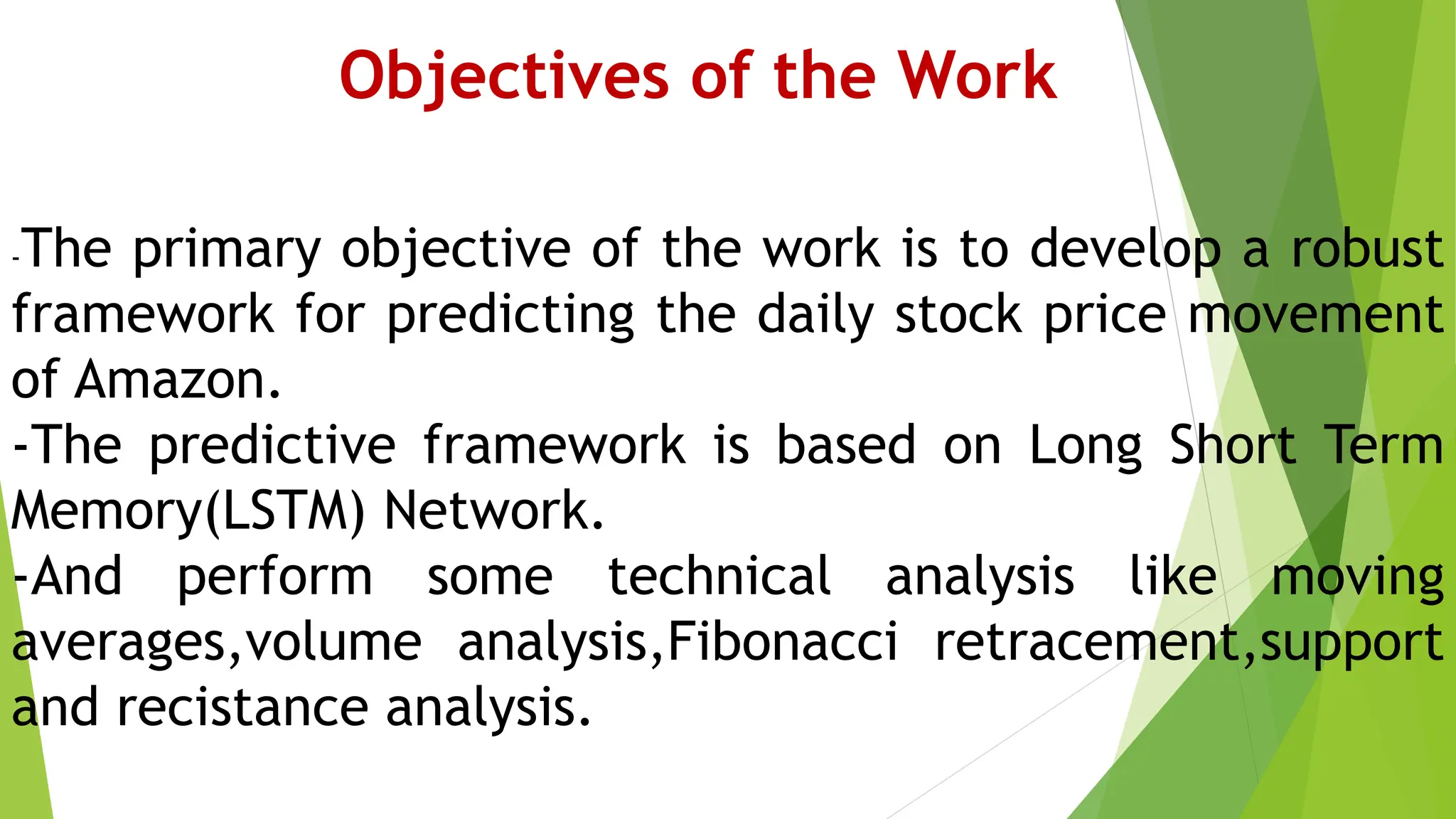 Objectives of the Work

-The primary objective of the work is to develop a robust framework for predicting the daily stock price movement of Amazon.
-The predictive framework is based on Long Short Term Memory(LSTM) Network.
-And perform some technical analysis like moving averages,volume analysis,Fibonacci retracement,support and recistance analysis.